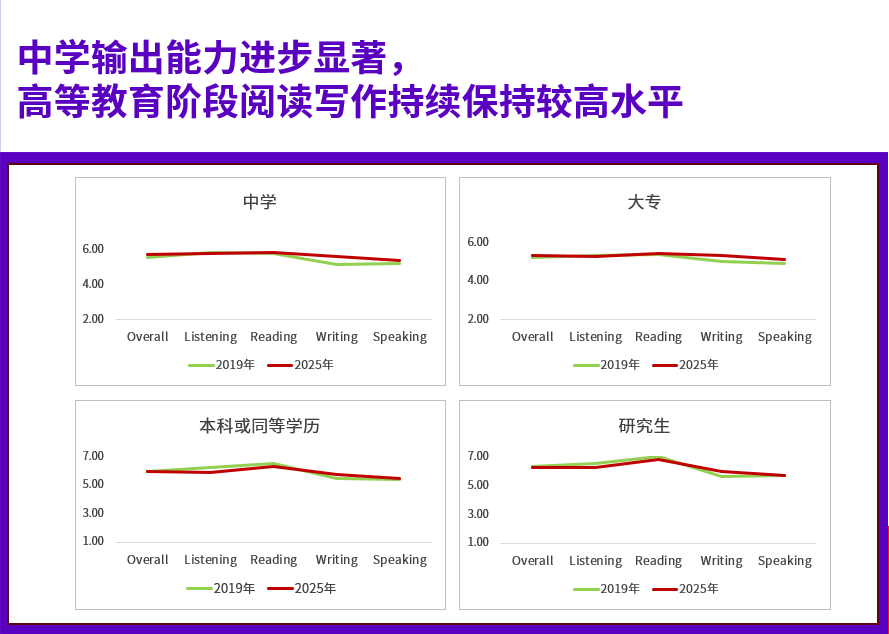 中学输出能力进步显著，
高等教育阶段阅读写作持续保持较高水平

中学

6.00
4.00
2.00
Overall Listening Reading Writing Speaking
2019年 2025年

大专

6.00
4.00
2.00
Overall Listening Reading Writing Speaking
2019年 2025年

本科或同等学历

7.00
5.00
3.00
1.00
Overall Listening Reading Writing Speaking
2019年 2025年

研究生

7.00
5.00
3.00
1.00
Overall Listening Reading Writing Speaking
2019年 2025年